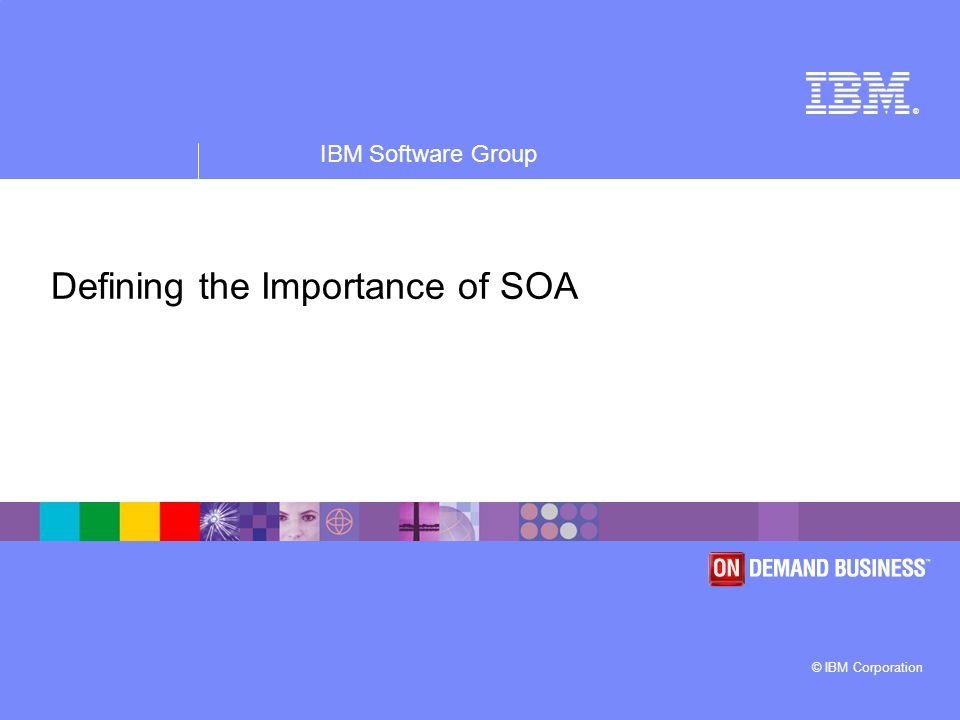 IBM®

IBM Software Group

Defining the Importance of SOA

ON DEMAND BUSINESS™

© IBM Corporation